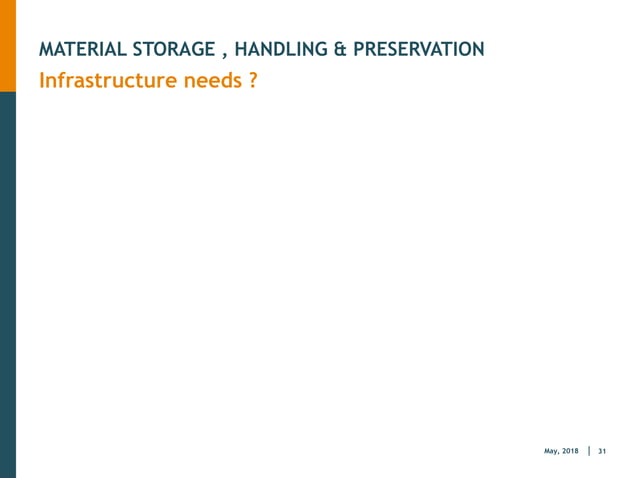 MATERIAL STORAGE , HANDLING & PRESERVATION
Infrastructure needs ?

May, 2018 | 31